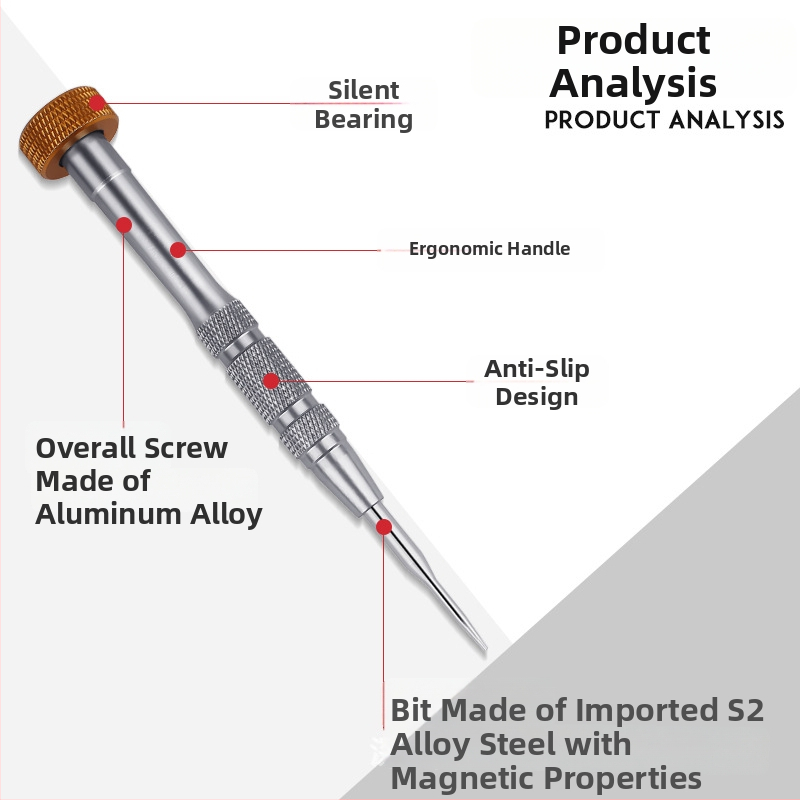 Product Analysis
PRODUCT ANALYSIS

Silent Bearing

Ergonomic Handle

Anti-Slip Design

Overall Screw Made of Aluminum Alloy

Bit Made of Imported S2 Alloy Steel with Magnetic Properties